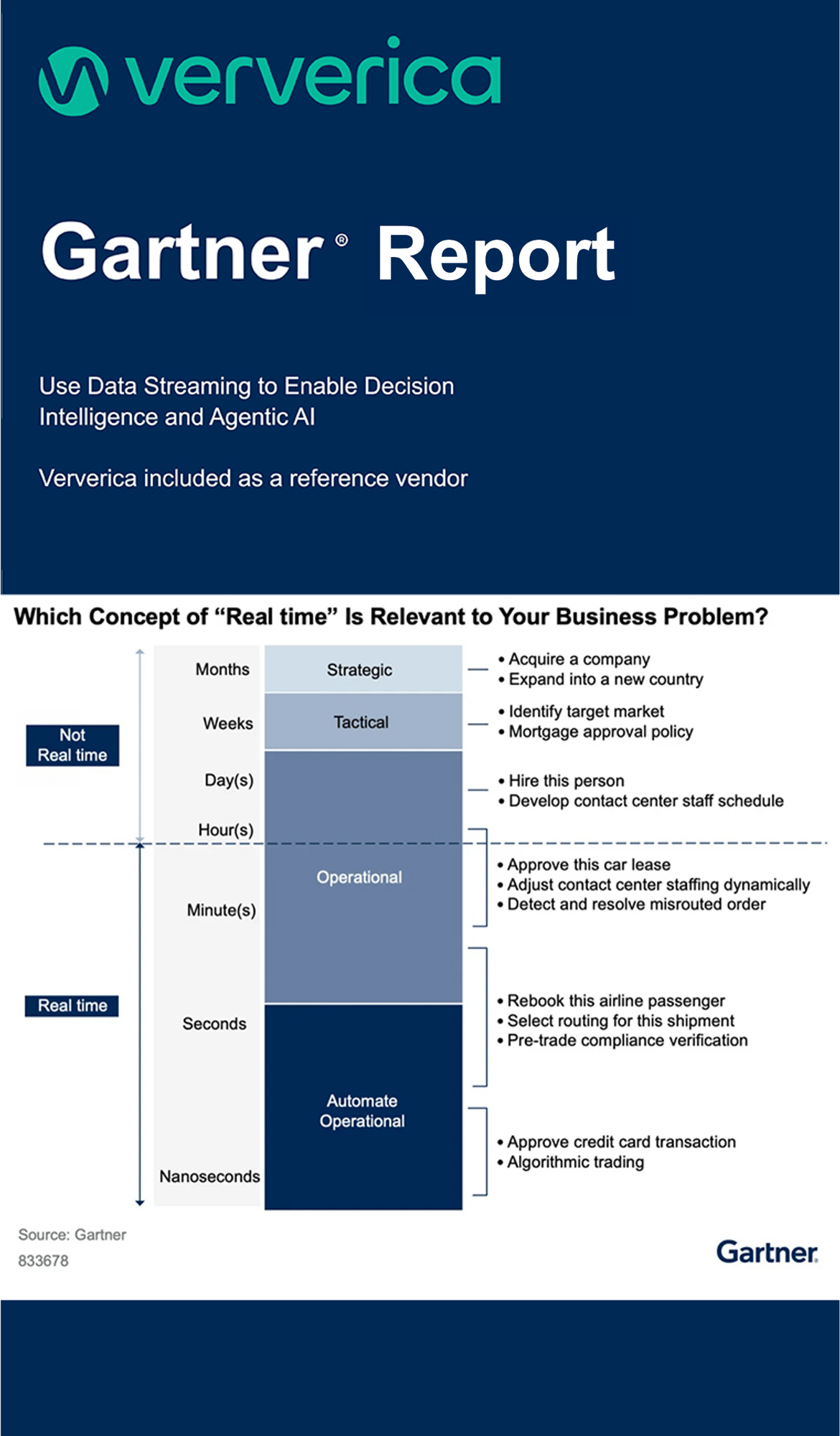 ververica

Gartner® Report

Use Data Streaming to Enable Decision Intelligence and Agentic AI

Ververica included as a reference vendor

Which Concept of “Real time” Is Relevant to Your Business Problem?

Not Real time

Real time

Months
Weeks
Day(s)
Hour(s)
Minute(s)
Seconds
Nanoseconds

Strategic
Tactical
Operational
Automate Operational

• Acquire a company
• Expand into a new country

• Identify target market
• Mortgage approval policy

• Hire this person
• Develop contact center staff schedule

• Approve this car lease
• Adjust contact center staffing dynamically
• Detect and resolve misrouted order

• Rebook this airline passenger
• Select routing for this shipment
• Pre-trade compliance verification

• Approve credit card transaction
• Algorithmic trading

Source: Gartner
833678

Gartner.